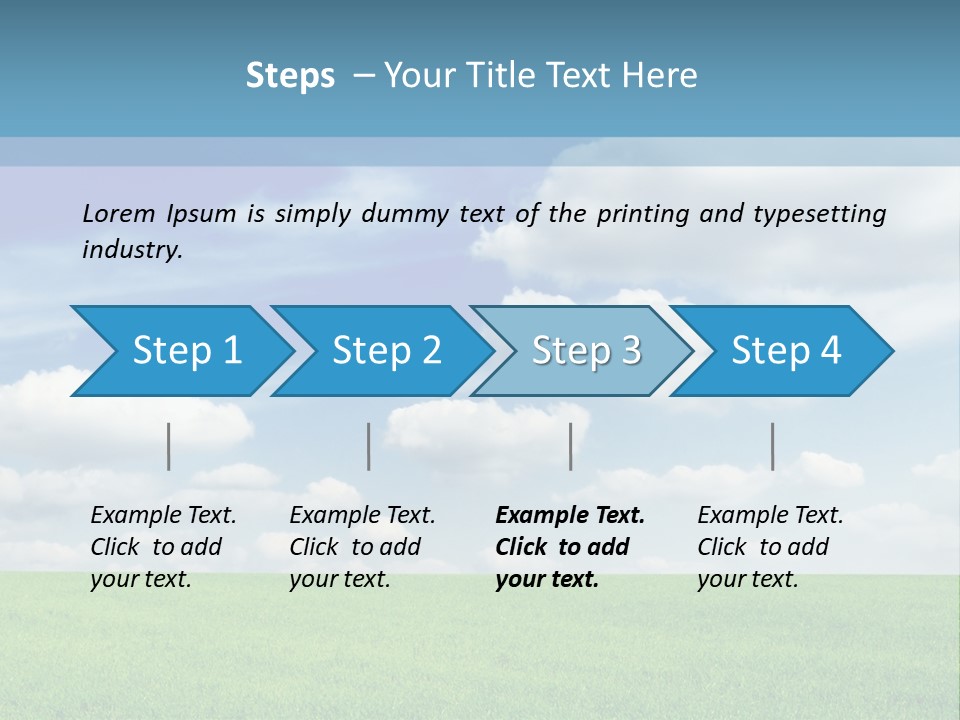 Steps – Your Title Text Here

Lorem Ipsum is simply dummy text of the printing and typesetting industry.

Step 1

Step 2

Step 3

Step 4

Example Text. Click to add your text.

Example Text. Click to add your text.

Example Text. Click to add your text.

Example Text. Click to add your text.